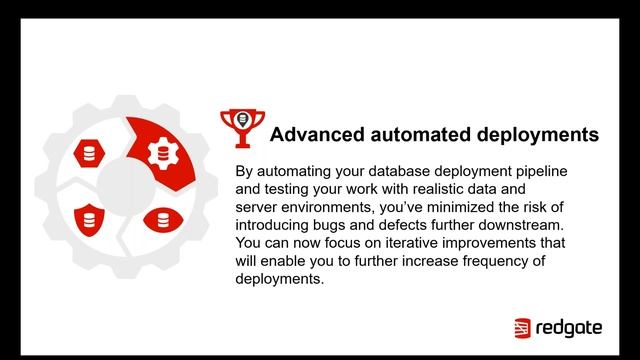 Advanced automated deployments

By automating your database deployment pipeline and testing your work with realistic data and server environments, you've minimized the risk of introducing bugs and defects further downstream. You can now focus on iterative improvements that will enable you to further increase frequency of deployments.

redgate